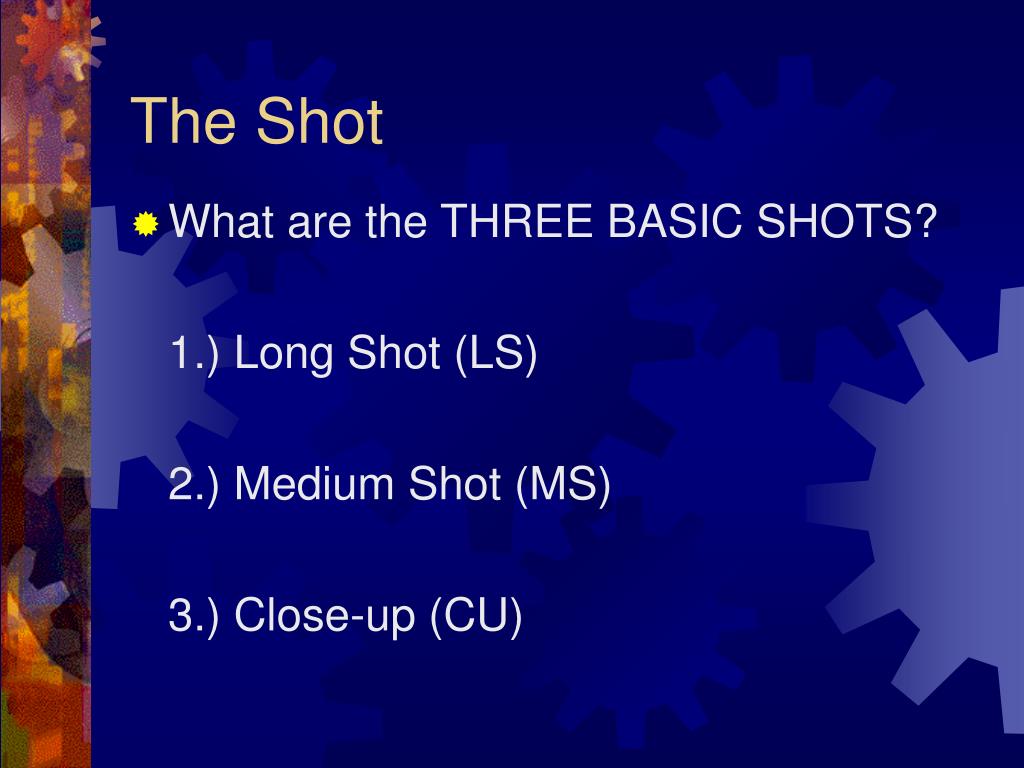 The Shot

What are the THREE BASIC SHOTS?

1.) Long Shot (LS)

2.) Medium Shot (MS)

3.) Close-up (CU)